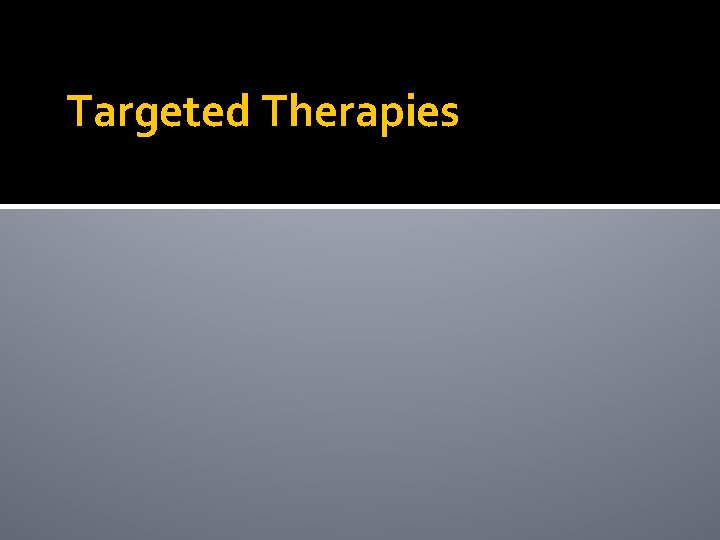 Targeted Therapies